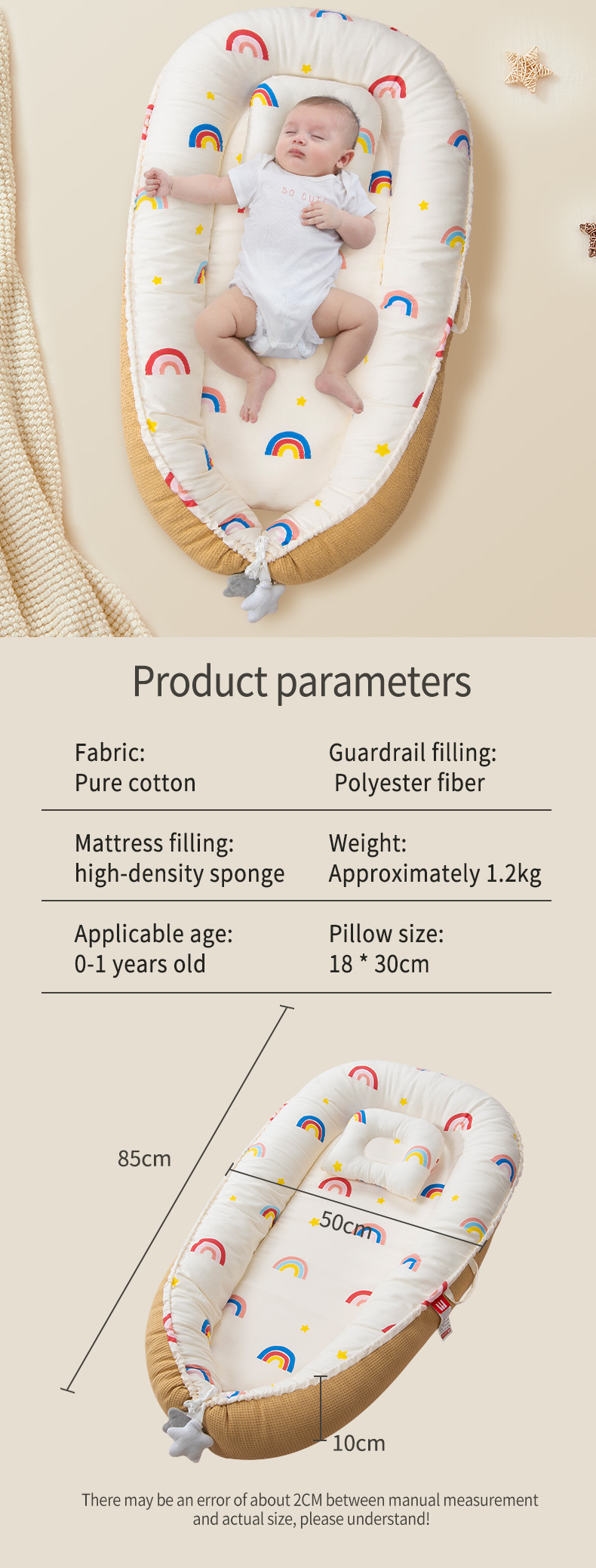 SO CUTE

Product parameters

| Fabric: Pure cotton | Guardrail filling: Polyester fiber |
|---|---|
| Mattress filling: high-density sponge | Weight: Approximately 1.2kg |
| Applicable age: 0-1 years old | Pillow size: 18 * 30cm |

85cm

50cm

10cm

There may be an error of about 2CM between manual measurement and actual size, please understand!